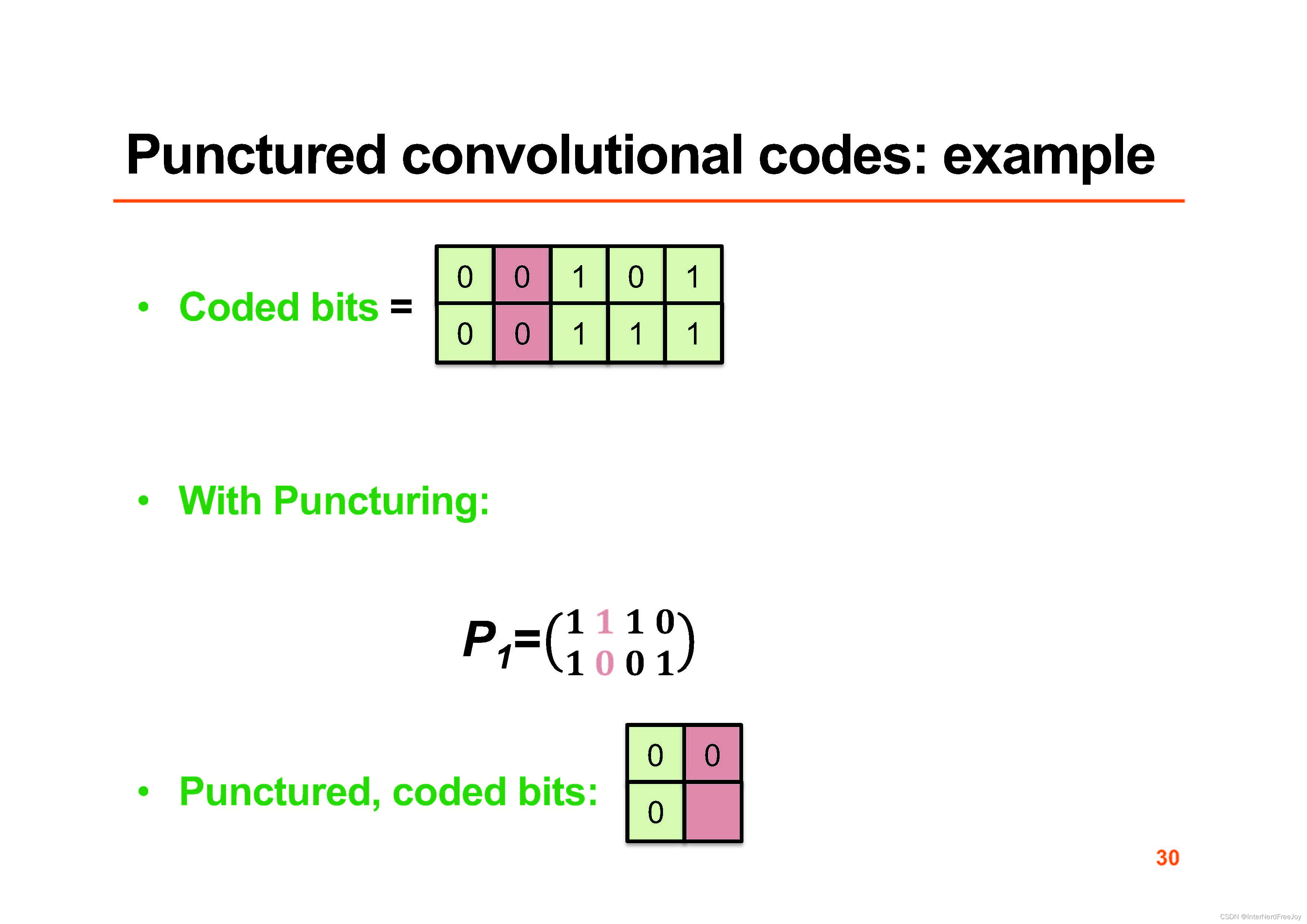 Punctured convolutional codes: example

• Coded bits =

| 0 | 0 | 1 | 0 | 1 |
|---|---|---|---|---|
| 0 | 0 | 1 | 1 | 1 |

• With Puncturing:

$P_1 = \begin{pmatrix} 1 & 1 & 1 & 0 \\ 1 & 0 & 0 & 1 \end{pmatrix}$

• Punctured, coded bits:

| 0 | 0 |
|---|---|
| 0 |  |

30

CSDN @InterNerdFreeJoy